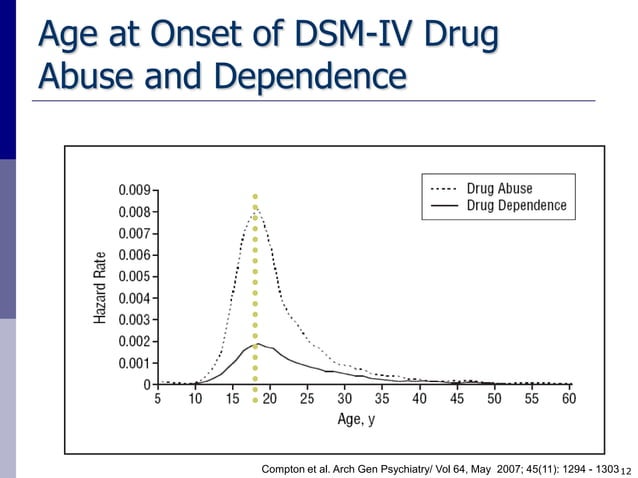 Age at Onset of DSM-IV Drug Abuse and Dependence

Drug Abuse
Drug Dependence

Hazard Rate

0.009
0.008
0.007
0.006
0.005
0.004
0.003
0.002
0.001
0

5 10 15 20 25 30 35 40 45 50 55 60

Age, y

Compton et al. Arch Gen Psychiatry/ Vol 64, May 2007; 45(11): 1294 - 1303

12